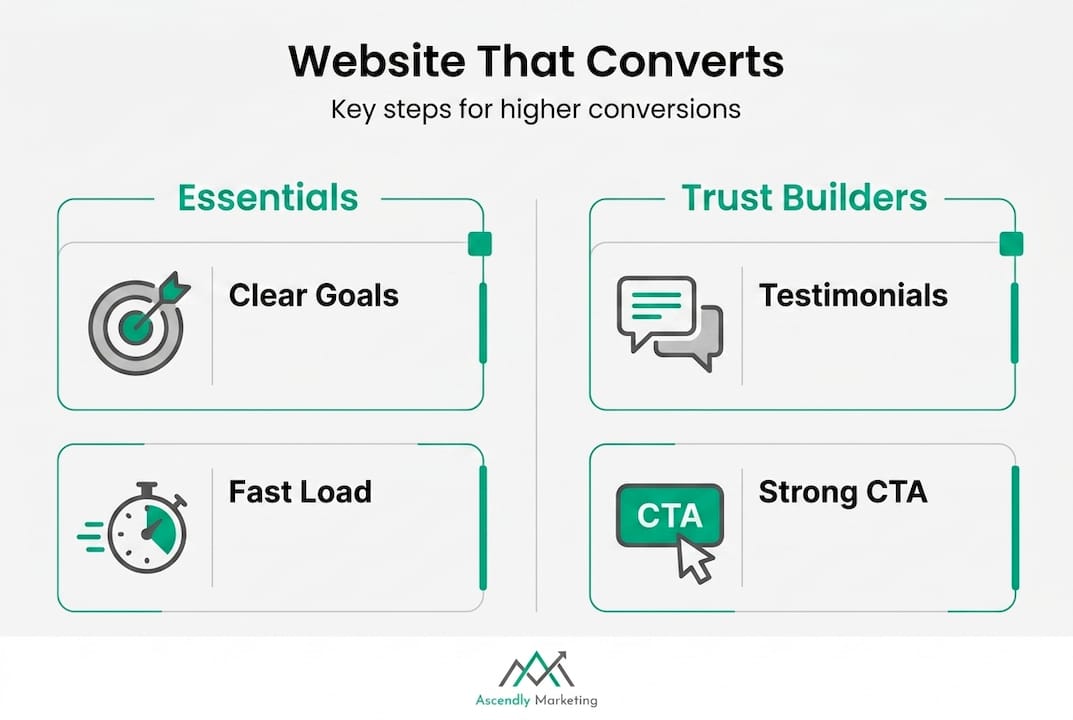 Website That Converts
Key steps for higher conversions

Essentials

Clear Goals

Fast Load

Trust Builders

Testimonials

CTA

Strong CTA

Ascendly Marketing